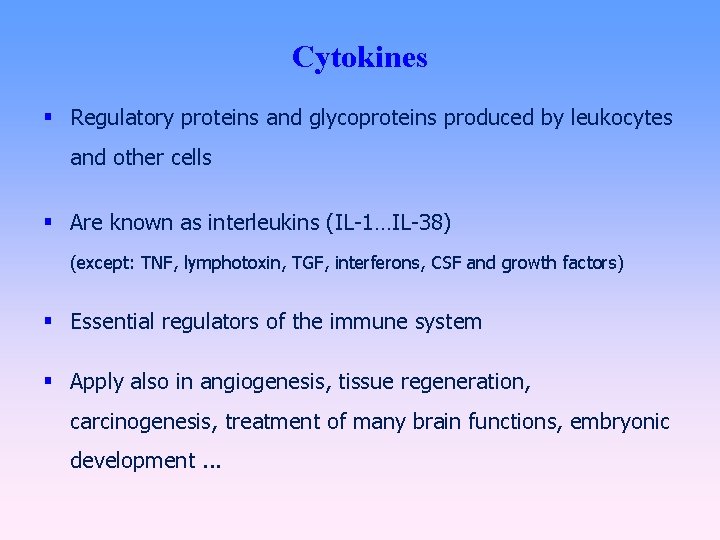 Cytokines

▪ Regulatory proteins and glycoproteins produced by leukocytes and other cells

▪ Are known as interleukins (IL-1…IL-38)
(except: TNF, lymphotoxin, TGF, interferons, CSF and growth factors)

▪ Essential regulators of the immune system

▪ Apply also in angiogenesis, tissue regeneration, carcinogenesis, treatment of many brain functions, embryonic development ...